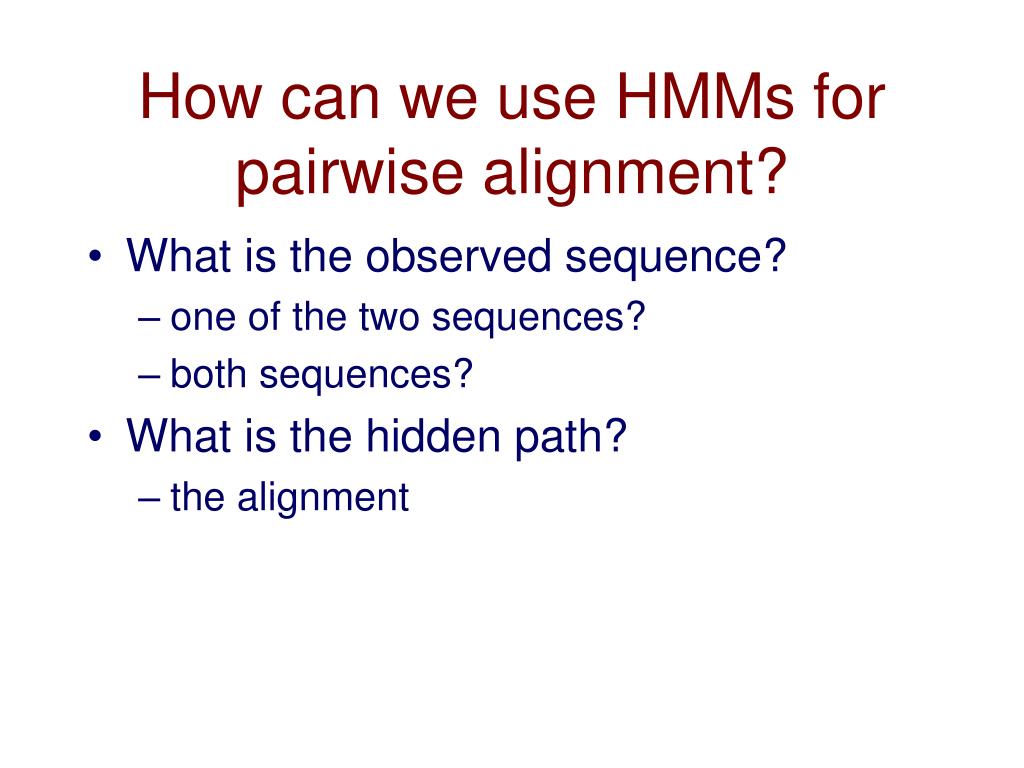 How can we use HMMs for pairwise alignment?

• What is the observed sequence?
– one of the two sequences?
– both sequences?
• What is the hidden path?
– the alignment